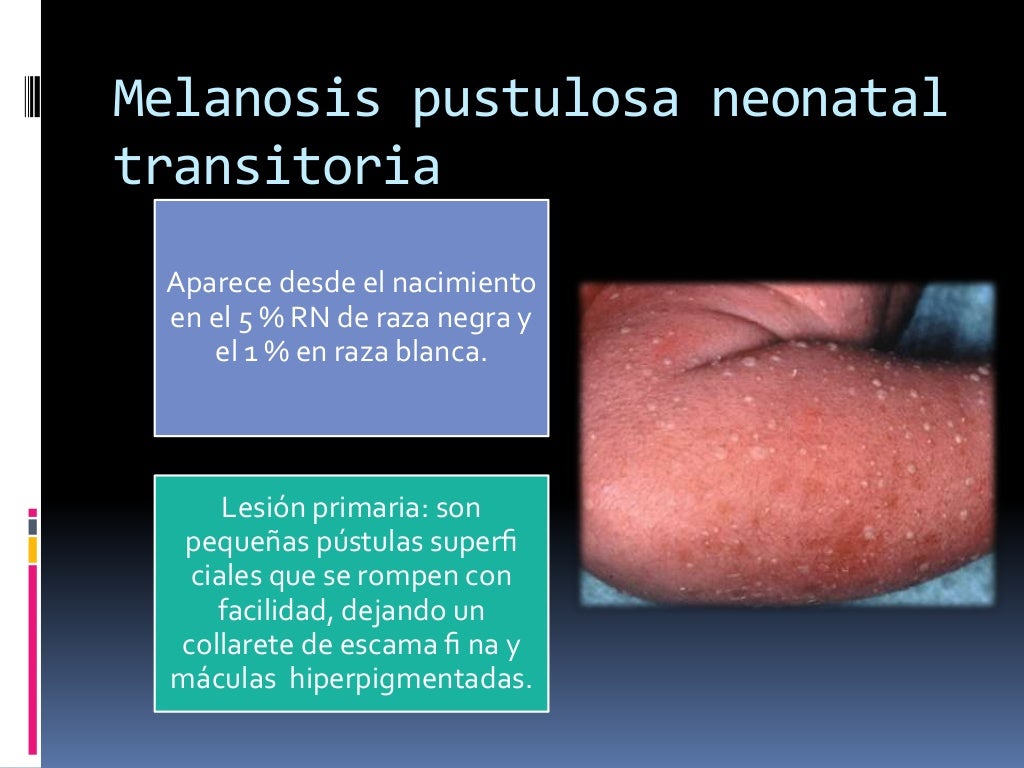 Melanosis pustulosa neonatal transitoria

Aparece desde el nacimiento en el 5 % RN de raza negra y el 1 % en raza blanca.

Lesión primaria: son pequeñas pústulas superfi ciales que se rompen con facilidad, dejando un collarete de escama fi na y máculas hiperpigmentadas.